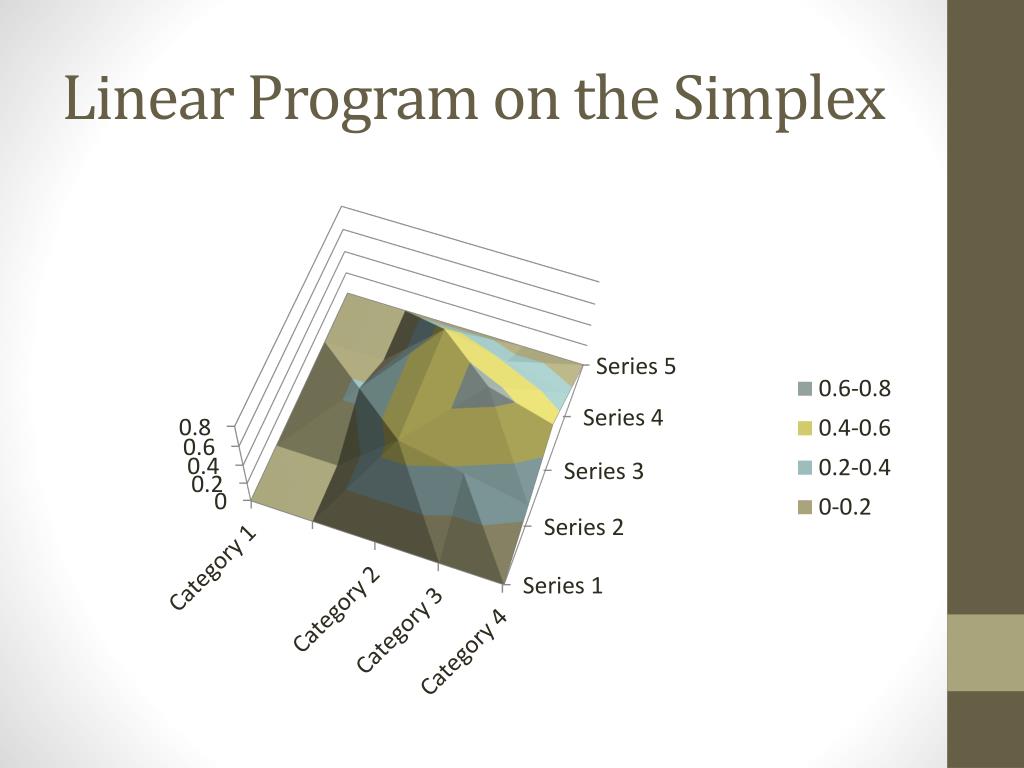 Linear Program on the Simplex

0.8
0.6
0.4
0.2
0

Category 1
Category 2
Category 3
Category 4

Series 5
Series 4
Series 3
Series 2
Series 1

0.6-0.8
0.4-0.6
0.2-0.4
0-0.2